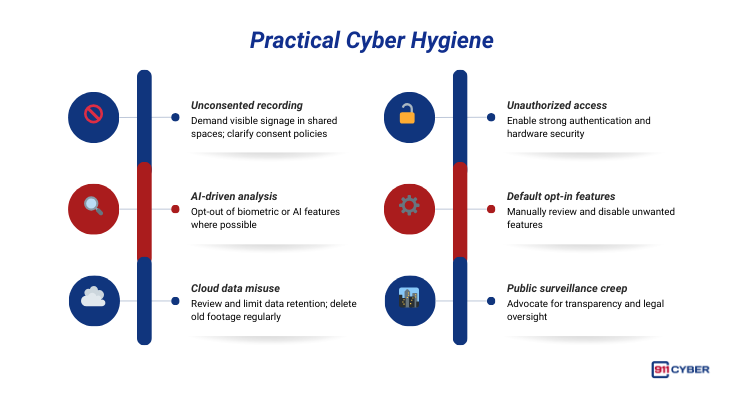 Practical Cyber Hygiene

Unconsented recording
Demand visible signage in shared spaces; clarify consent policies

AI-driven analysis
Opt-out of biometric or AI features where possible

Cloud data misuse
Review and limit data retention; delete old footage regularly

Unauthorized access
Enable strong authentication and hardware security

Default opt-in features
Manually review and disable unwanted features

Public surveillance creep
Advocate for transparency and legal oversight

911 CYBER